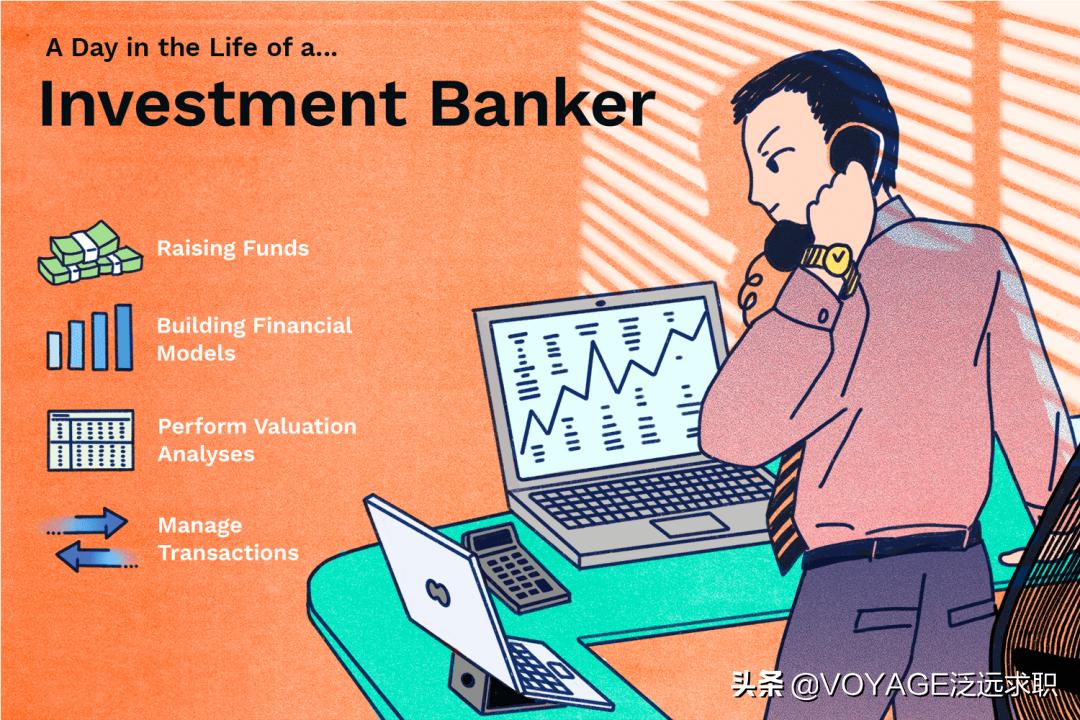 A Day in the Life of a...

Investment Banker

Raising Funds

Building Financial Models

Perform Valuation Analyses

Manage Transactions

头条 @VOYAGE泛远求职